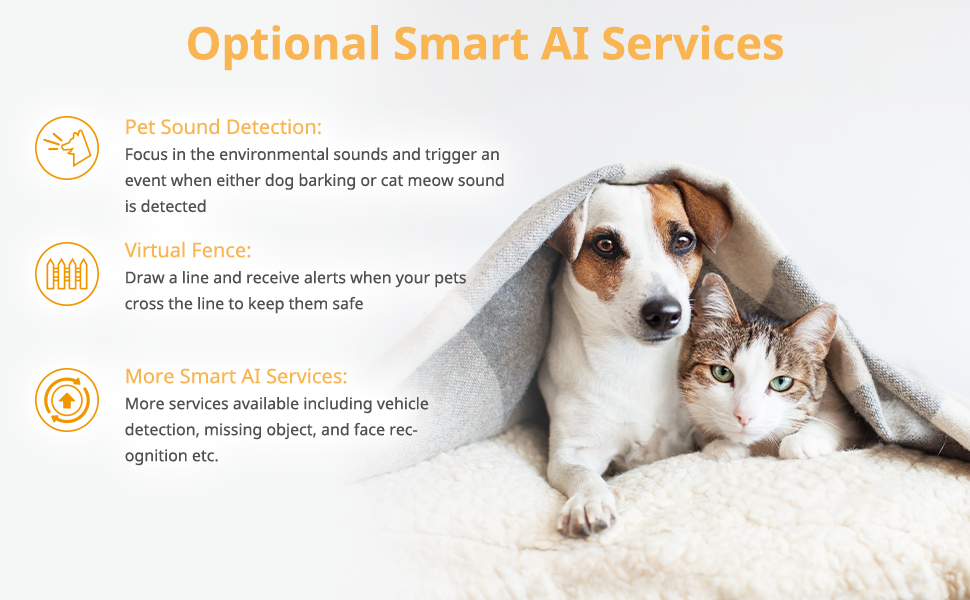 Optional Smart AI Services

Pet Sound Detection:
Focus in the environmental sounds and trigger an event when either dog barking or cat meow sound is detected

Virtual Fence:
Draw a line and receive alerts when your pets cross the line to keep them safe

More Smart AI Services:
More services available including vehicle detection, missing object, and face recognition etc.